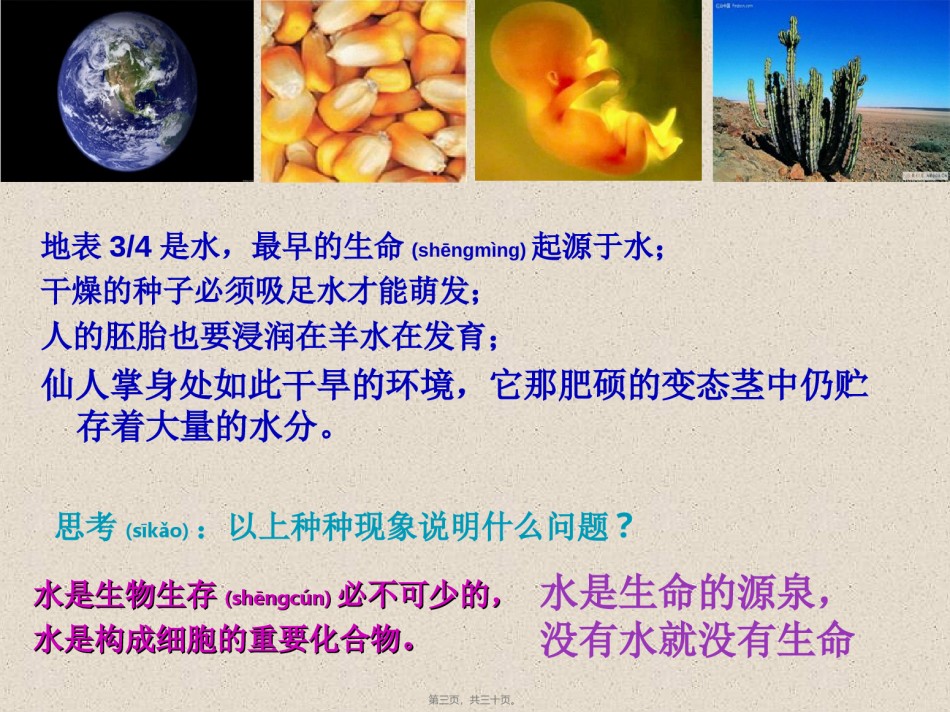 地表 3/4 是水，最早的生命 (shēngmìng) 起源于水；
干燥的种子必须吸足水才能萌发；
人的胚胎也要浸润在羊水在发育；
仙人掌身处如此干旱的环境，它那肥硕的变态茎中仍贮存着大量的水分。

思考 (sīkǎo) ：以上种种现象说明什么问题？

水是生物生存 (shēngcún) 必不可少的，
水是构成细胞的重要化合物。

水是生命的源泉，
没有水就没有生命

第三页，共三十页。